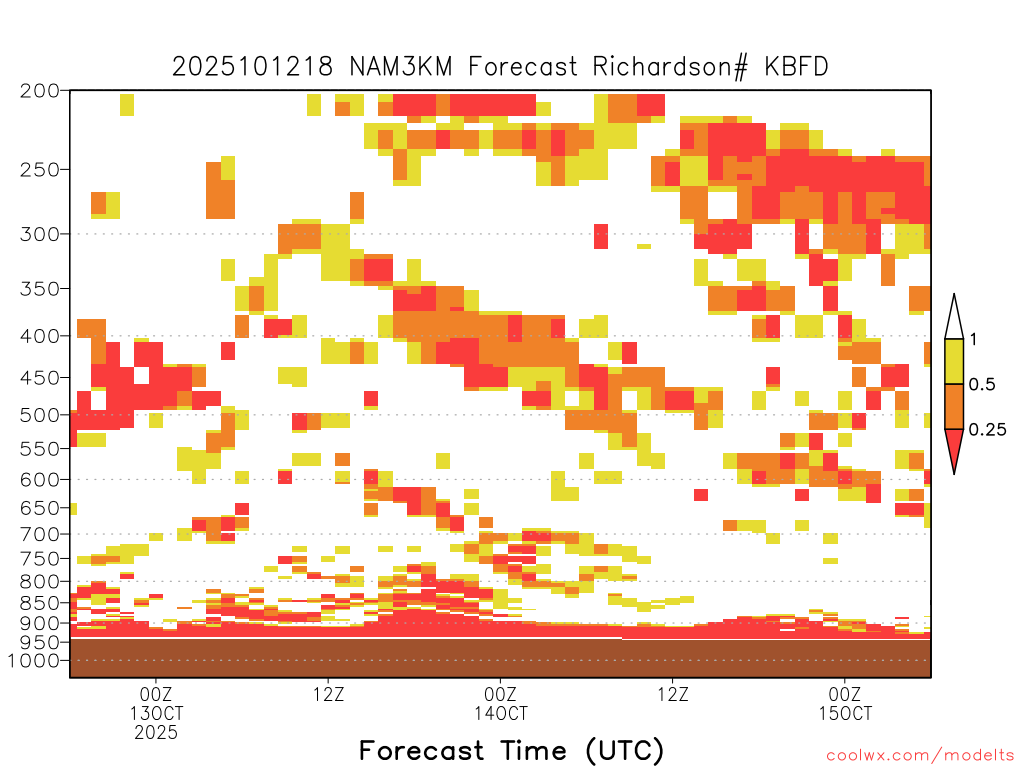 2025101218 NAM3KM Forecast Richardson# KBFD

200
250
300
350
400
450
500
550
600
650
700
750
800
850
900
950
1000

1
0.5
0.25

00Z
13OCT
2025
12Z
00Z
14OCT
12Z
00Z
15OCT

Forecast Time (UTC)

coolwx.com/modelts